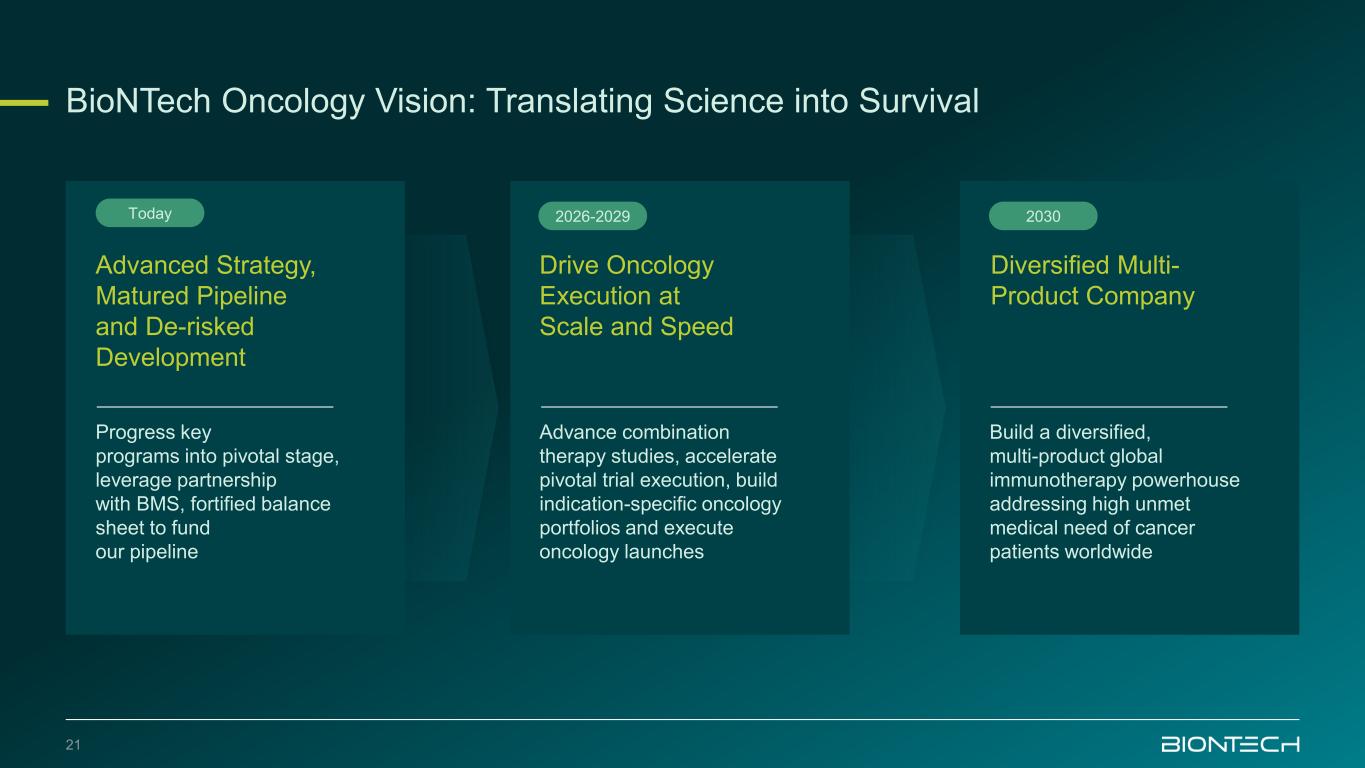 BioNTech Oncology Vision: Translating Science into Survival

Today

Advanced Strategy, Matured Pipeline and De-risked Development

Progress key programs into pivotal stage, leverage partnership with BMS, fortified balance sheet to fund our pipeline

2026-2029

Drive Oncology Execution at Scale and Speed

Advance combination therapy studies, accelerate pivotal trial execution, build indication-specific oncology portfolios and execute oncology launches

2030

Diversified Multi-Product Company

Build a diversified, multi-product global immunotherapy powerhouse addressing high unmet medical need of cancer patients worldwide

21

BIONTECH